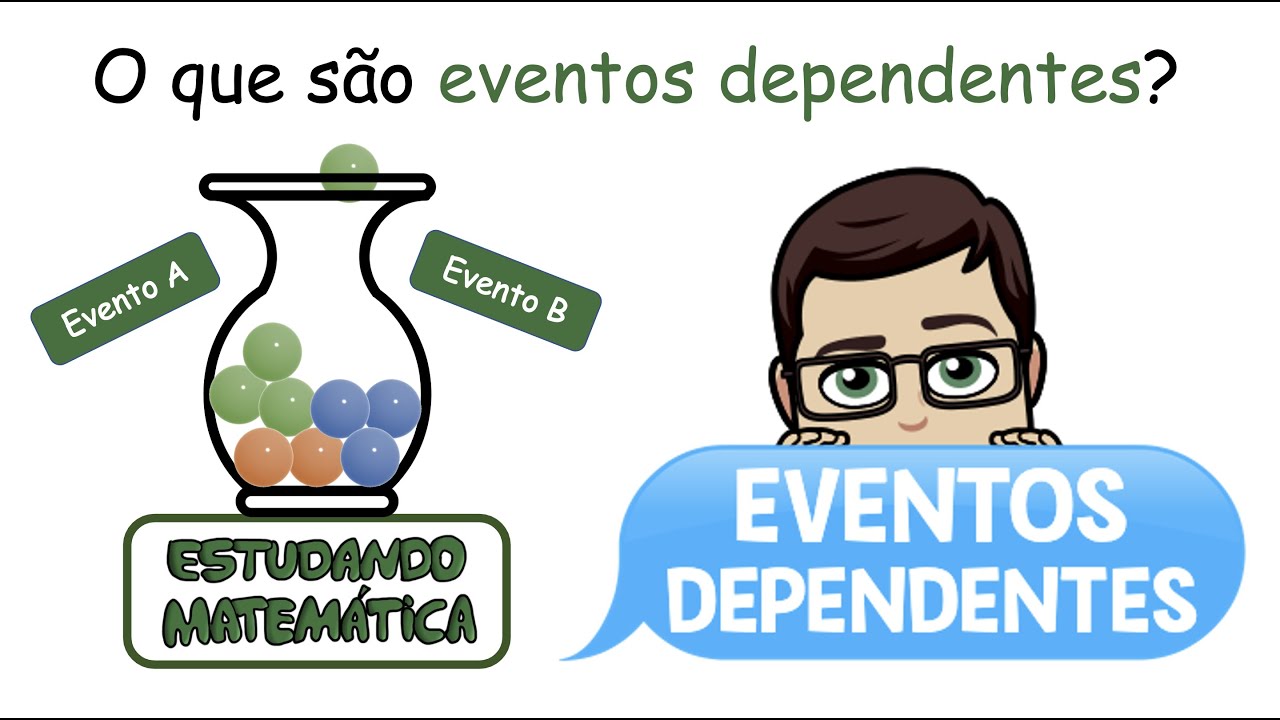 O que são eventos dependentes?

Evento A

Evento B

ESTUDANDO MATEMÁTICA

EVENTOS DEPENDENTES